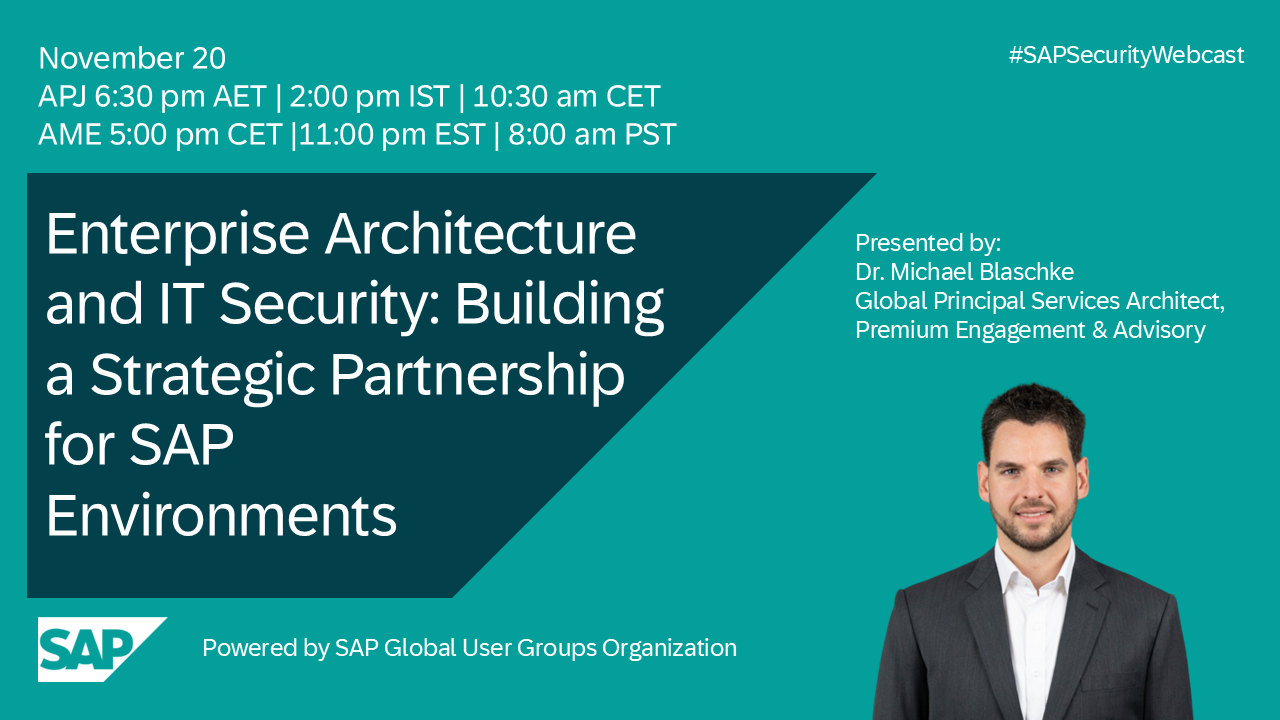 November 20
APJ 6:30 pm AET | 2:00 pm IST | 10:30 am CET
AME 5:00 pm CET |11:00 pm EST | 8:00 am PST

#SAPSecurityWebcast

Enterprise Architecture and IT Security: Building a Strategic Partnership for SAP Environments

Presented by:
Dr. Michael Blaschke
Global Principal Services Architect, Premium Engagement & Advisory

SAP

Powered by SAP Global User Groups Organization